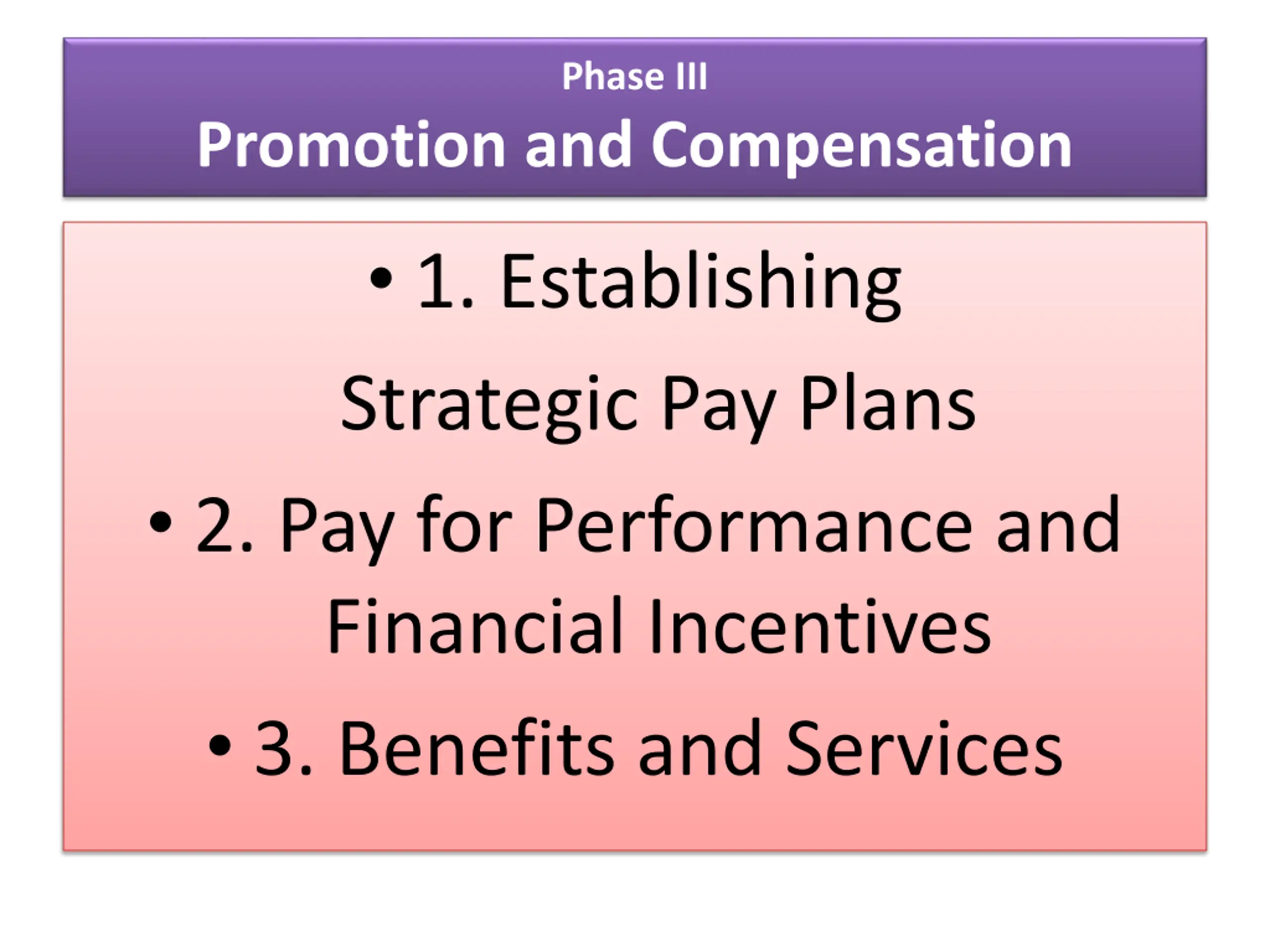 Phase III
Promotion and Compensation

• 1. Establishing Strategic Pay Plans

• 2. Pay for Performance and Financial Incentives

• 3. Benefits and Services